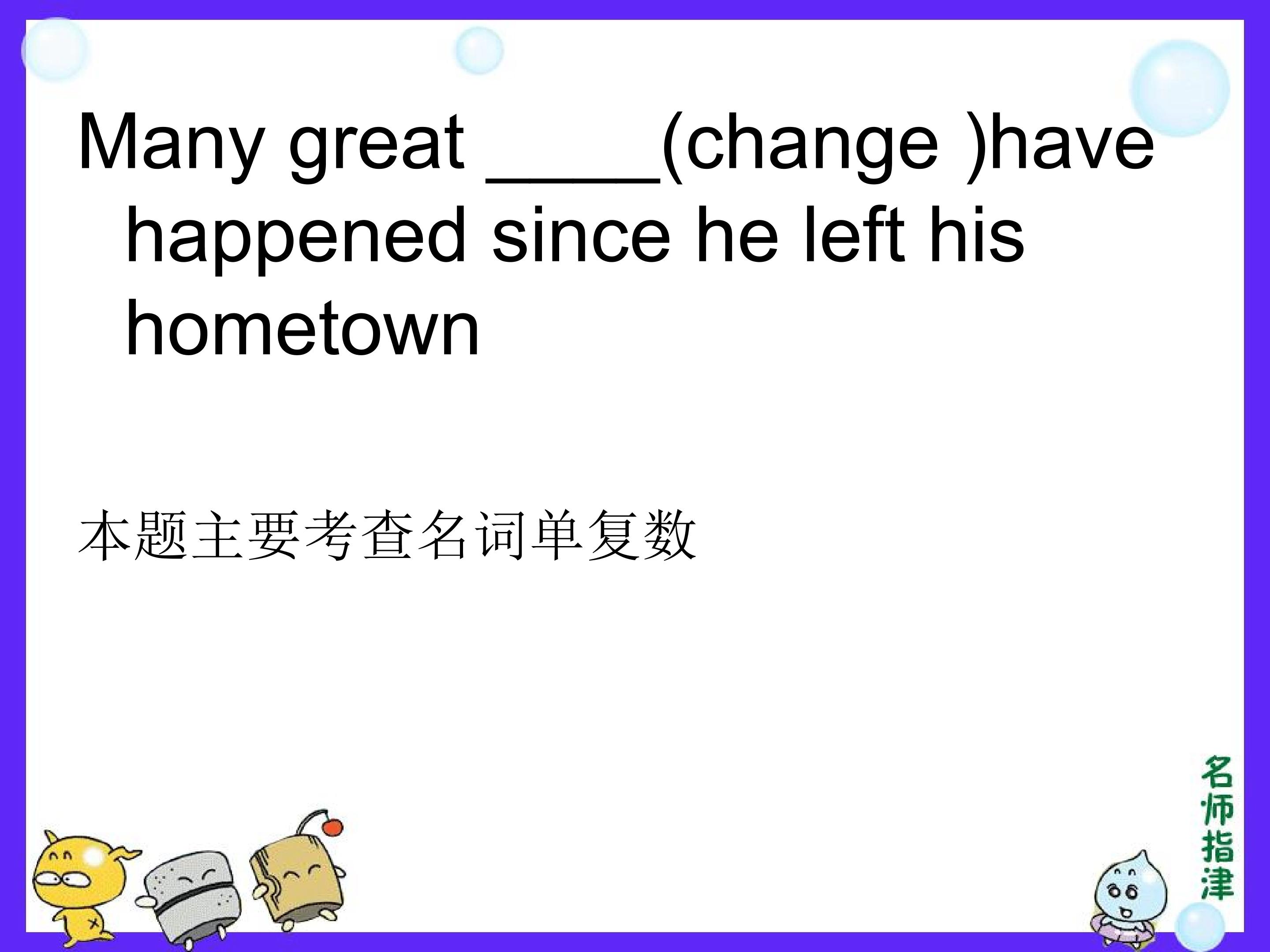 Many great _____(change )have happened since he left his hometown

本题主要考查名词单复数

名师指津